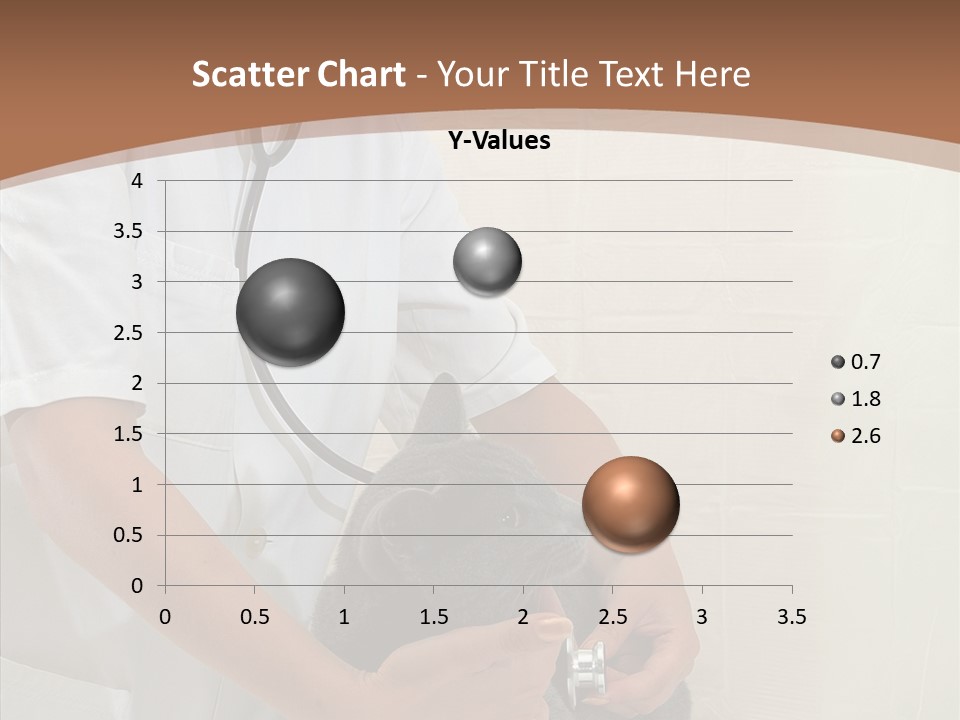 Scatter Chart - Your Title Text Here

Y-Values

4
3.5
3
2.5
2
1.5
1
0.5
0

0 0.5 1 1.5 2 2.5 3 3.5

0.7
1.8
2.6